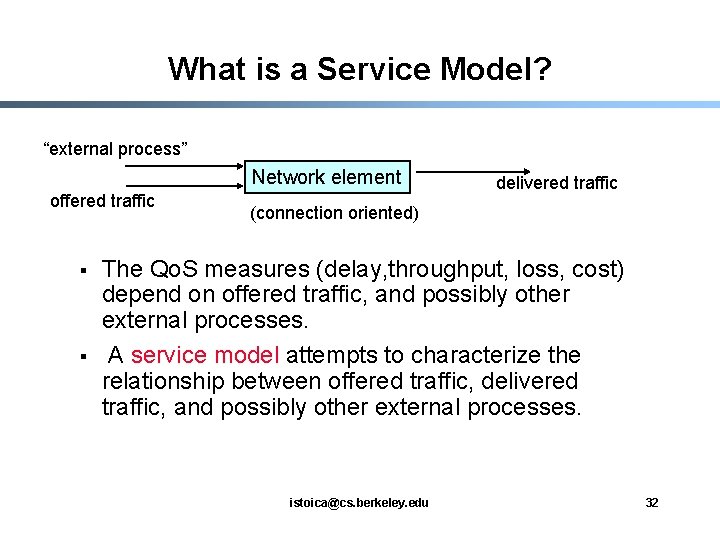 What is a Service Model?

“external process”

offered traffic

Network element

(connection oriented)

delivered traffic

▪ The QoS measures (delay,throughput, loss, cost) depend on offered traffic, and possibly other external processes.

▪ A service model attempts to characterize the relationship between offered traffic, delivered traffic, and possibly other external processes.

istoica@cs.berkeley.edu

32